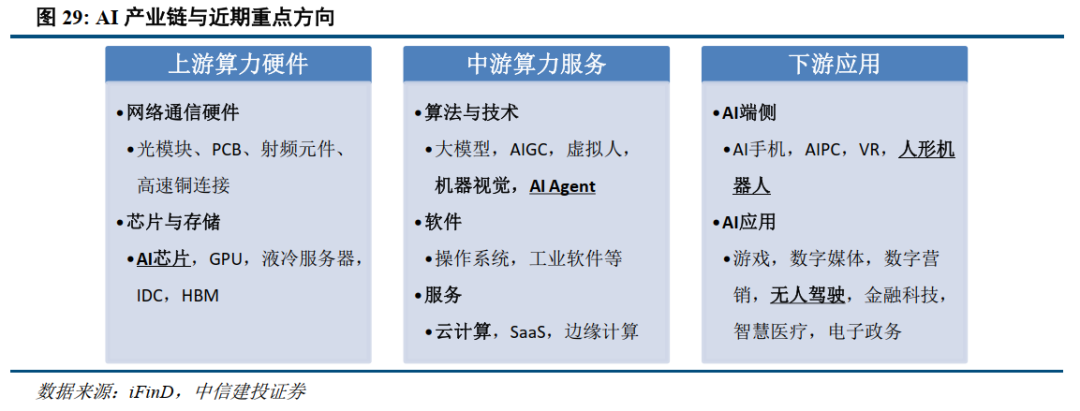 图 29: AI 产业链与近期重点方向

上游算力硬件

•网络通信硬件

•光模块、PCB、射频元件、高速铜连接

•芯片与存储

•AI芯片，GPU，液冷服务器，IDC，HBM

中游算力服务

•算法与技术

•大模型，AIGC，虚拟人，机器视觉，AI Agent

•软件

•操作系统，工业软件等

•服务

•云计算，SaaS，边缘计算

下游应用

•AI端侧

•AI手机，AIPC，VR，人形机器人

•AI应用

•游戏，数字媒体，数字营销，无人驾驶，金融科技，智慧医疗，电子政务

数据来源：iFinD，中信建投证券